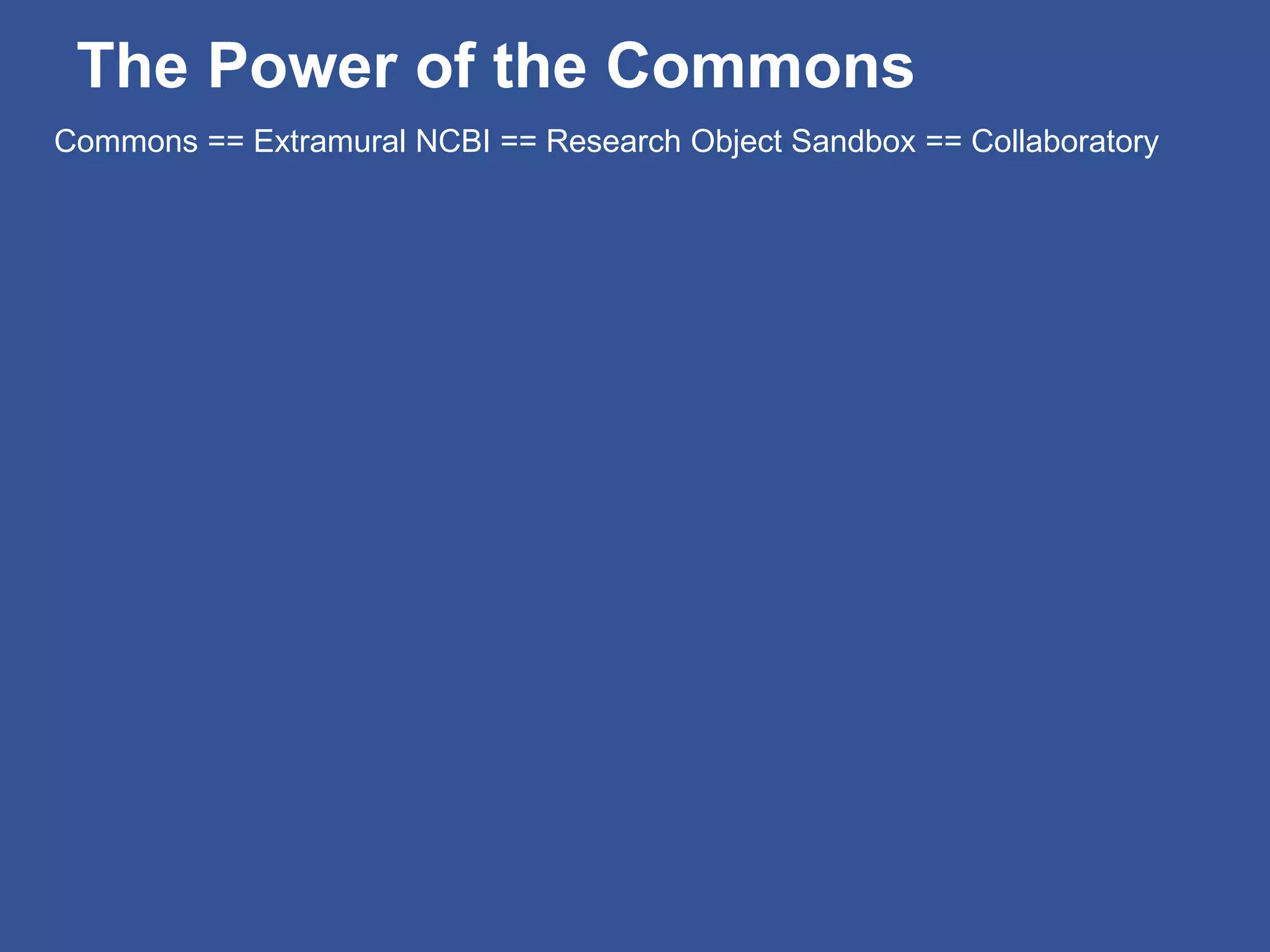 The Power of the Commons

Commons == Extramural NCBI == Research Object Sandbox == Collaboratory